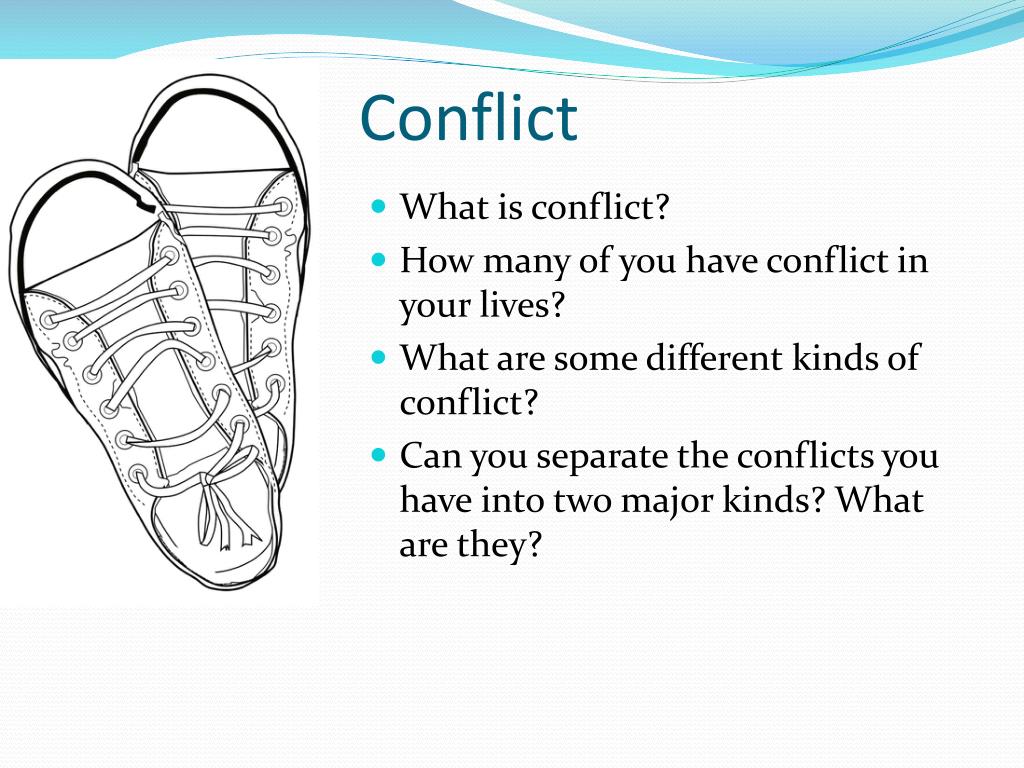 Conflict

- What is conflict?
- How many of you have conflict in your lives?
- What are some different kinds of conflict?
- Can you separate the conflicts you have into two major kinds? What are they?